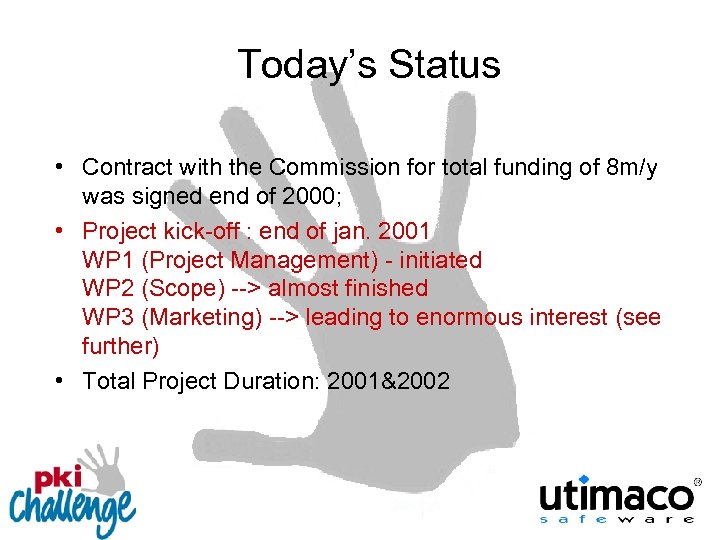 Today's Status

• Contract with the Commission for total funding of 8m/y was signed end of 2000;

• Project kick-off : end of jan. 2001
WP1 (Project Management) - initiated
WP2 (Scope) --> almost finished
WP3 (Marketing) --> leading to enormous interest (see further)

• Total Project Duration: 2001&2002

pki Challenge

utimaco®
safeware